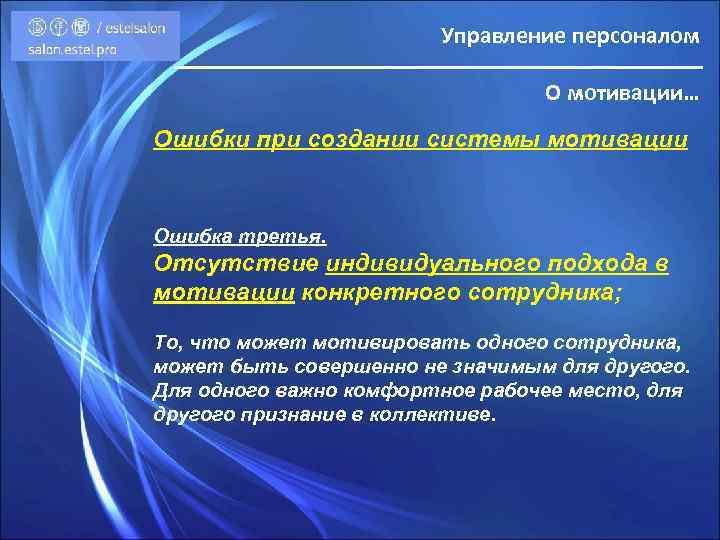 / estelsalon
salon.estel.pro

Управление персоналом

О мотивации…

Ошибки при создании системы мотивации

Ошибка третья.
Отсутствие индивидуального подхода в мотивации конкретного сотрудника;

То, что может мотивировать одного сотрудника, может быть совершенно не значимым для другого. Для одного важно комфортное рабочее место, для другого признание в коллективе.